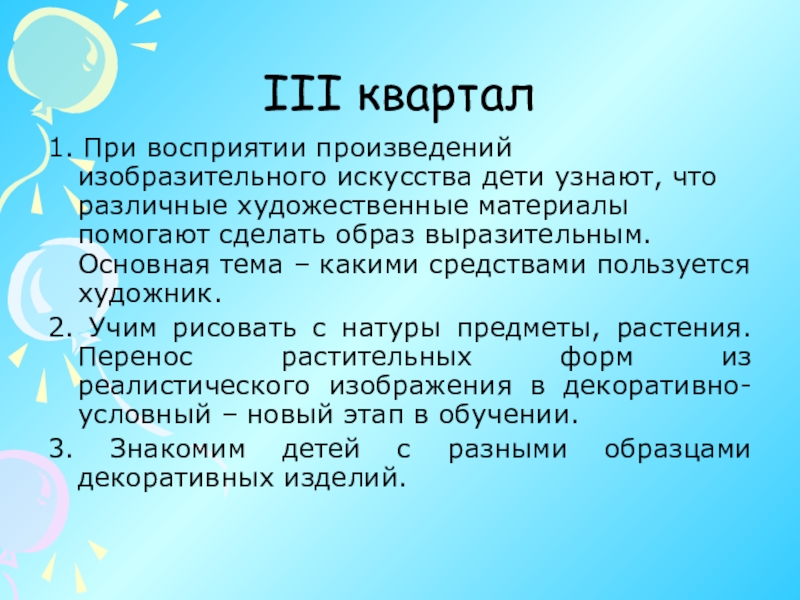 III квартал

1. При восприятии произведений изобразительного искусства дети узнают, что различные художественные материалы помогают сделать образ выразительным. Основная тема – какими средствами пользуется художник.

2. Учим рисовать с натуры предметы, растения. Перенос растительных форм из реалистического изображения в декоративно-условный – новый этап в обучении.

3. Знакомим детей с разными образцами декоративных изделий.